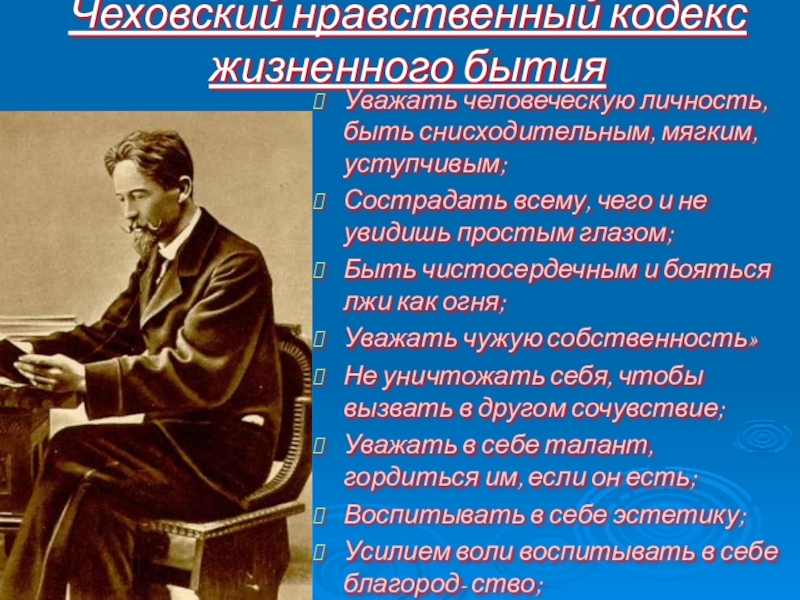 Чеховский нравственный кодекс жизненного бытия

Уважать человеческую личность, быть снисходительным, мягким, уступчивым;

Сострадать всему, чего и не увидишь простым глазом;

Быть чистосердечным и бояться лжи как огня;

Уважать чужую собственность»

Не уничтожать себя, чтобы вызвать в другом сочувствие;

Уважать в себе талант, гордиться им, если он есть;

Воспитывать в себе эстетику;

Усилием воли воспитывать в себе благород- ство;